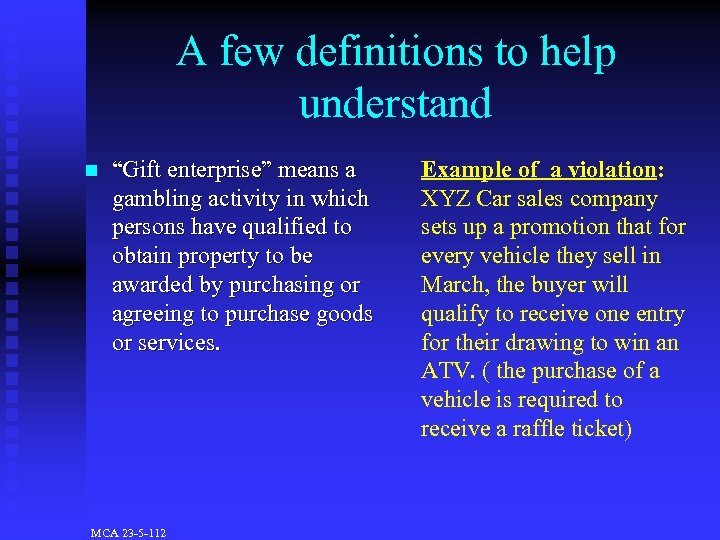 A few definitions to help understand

“Gift enterprise” means a gambling activity in which persons have qualified to obtain property to be awarded by purchasing or agreeing to purchase goods or services.

Example of  a violation: XYZ Car sales company sets up a promotion that for every vehicle they sell in March, the buyer will qualify to receive one entry for their drawing to win an ATV. ( the purchase of a vehicle is required to receive a raffle ticket)

MCA 23-5-112